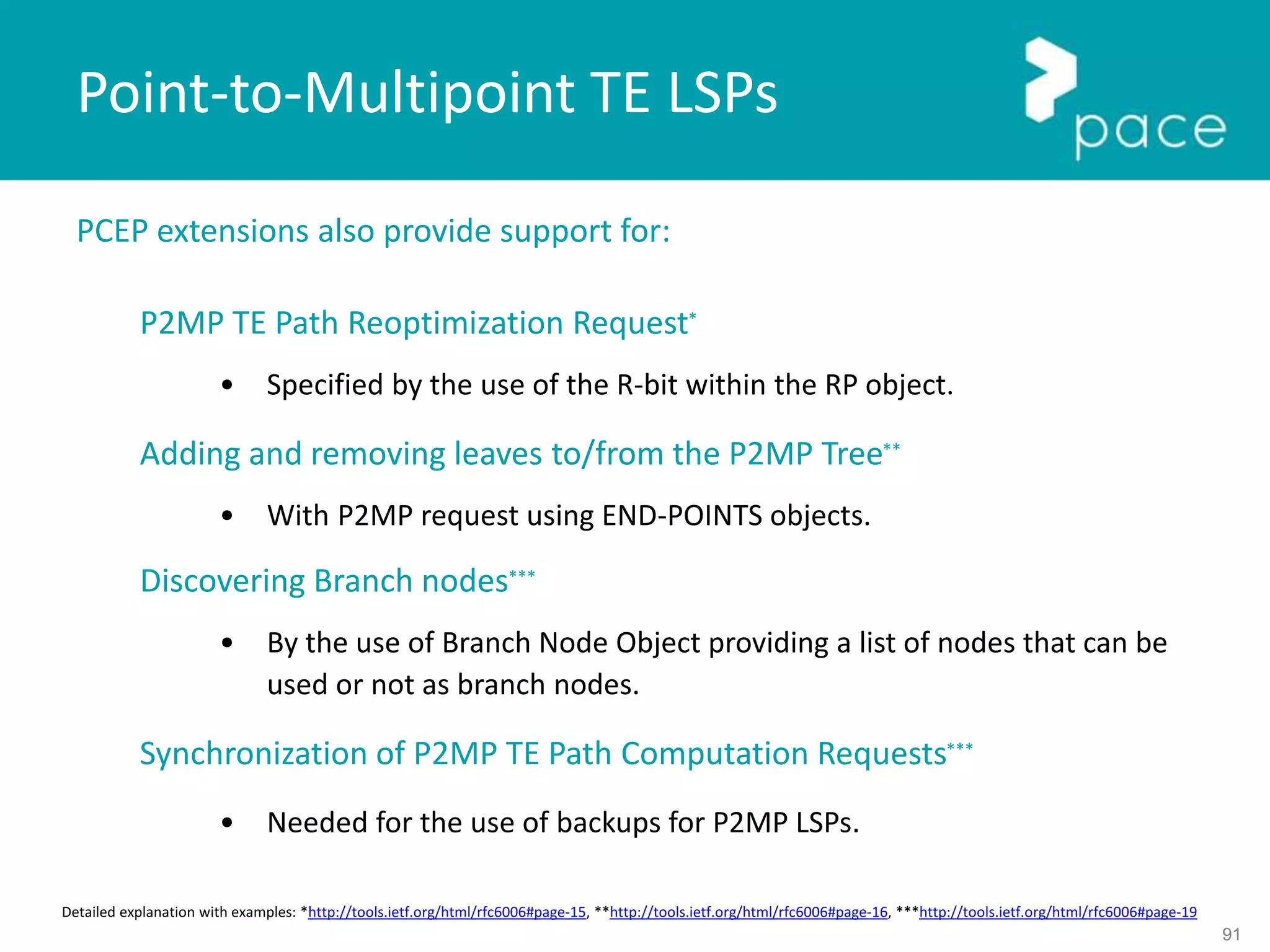 Point-to-Multipoint TE LSPs

pace

PCEP extensions also provide support for:

P2MP TE Path Reoptimization Request*

• Specified by the use of the R-bit within the RP object.

Adding and removing leaves to/from the P2MP Tree**

• With P2MP request using END-POINTS objects.

Discovering Branch nodes***

• By the use of Branch Node Object providing a list of nodes that can be used or not as branch nodes.

Synchronization of P2MP TE Path Computation Requests***

• Needed for the use of backups for P2MP LSPs.

Detailed explanation with examples: *http://tools.ietf.org/html/rfc6006#page-15, **http://tools.ietf.org/html/rfc6006#page-16, ***http://tools.ietf.org/html/rfc6006#page-19

91